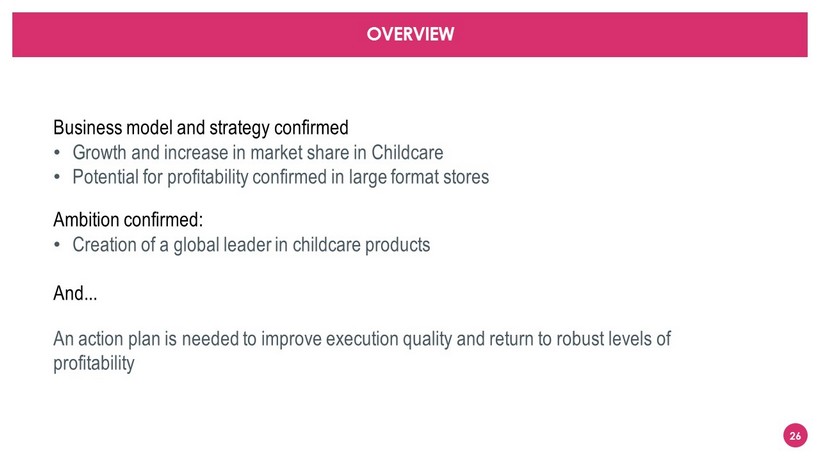 OVERVIEW

Business model and strategy confirmed
• Growth and increase in market share in Childcare
• Potential for profitability confirmed in large format stores

Ambition confirmed:
• Creation of a global leader in childcare products

And...

An action plan is needed to improve execution quality and return to robust levels of profitability

26